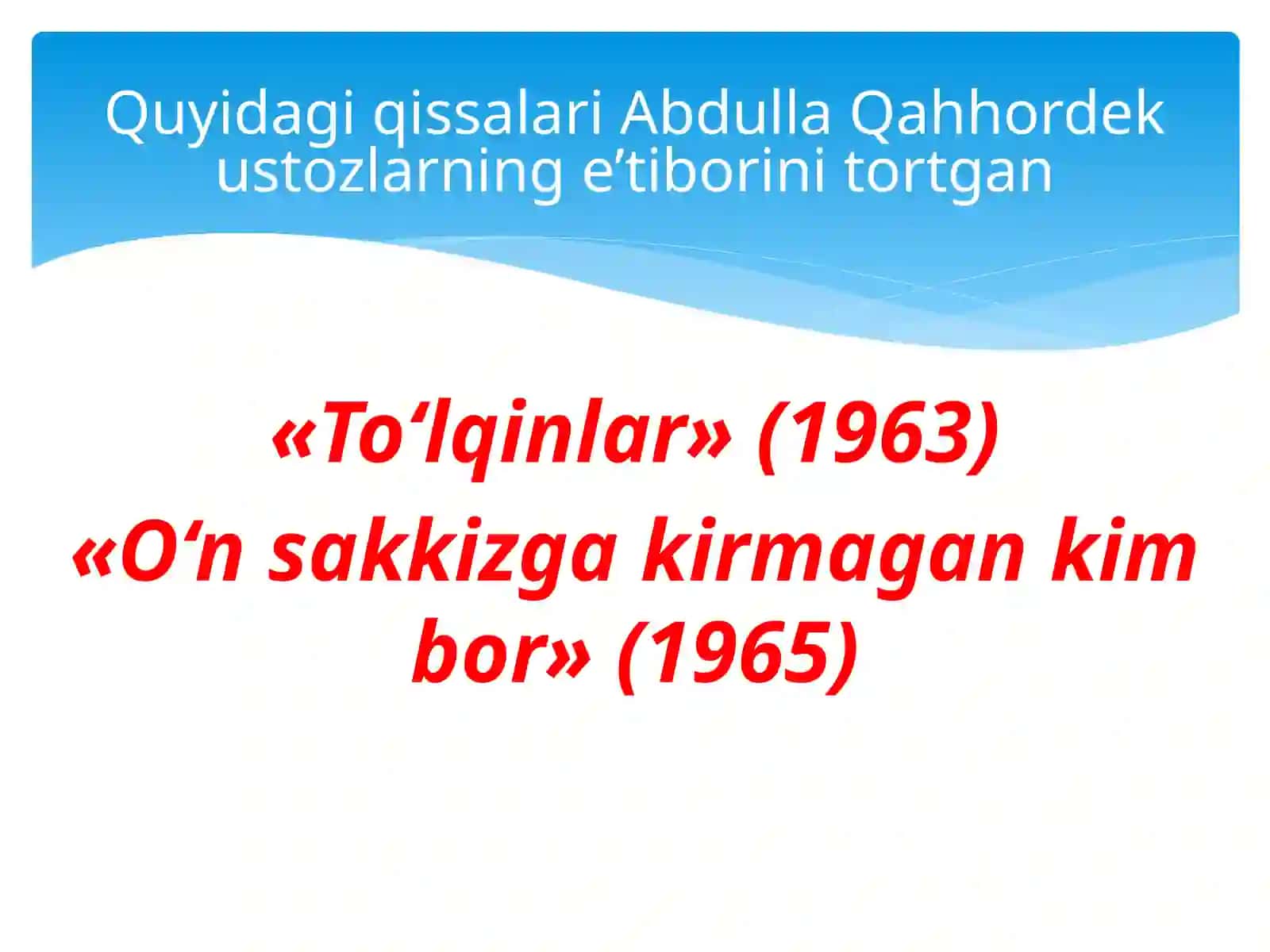 Quyidagi qissalari Abdulla Qahhordek ustozlarning e’tiborini tortgan

«To‘lqinlar» (1963)
«O‘n sakkizga kirmagan kim bor» (1965)